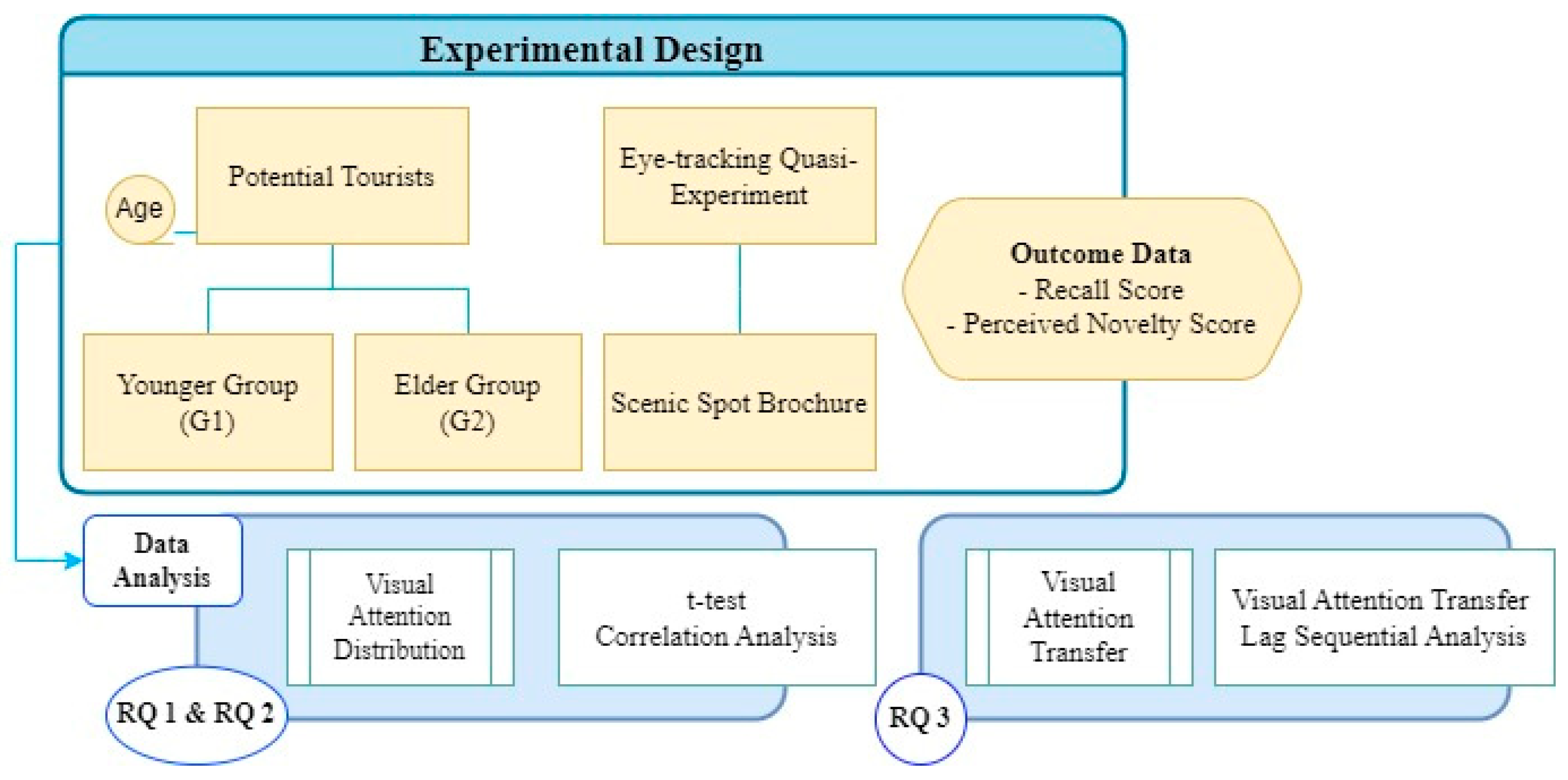 Experimental Design

Age

Potential Tourists

Younger Group (G1)

Elder Group (G2)

Eye-tracking Quasi-Experiment

Scenic Spot Brochure

Outcome Data
- Recall Score
- Perceived Novelty Score

Data Analysis

Visual Attention Distribution

t-test
Correlation Analysis

RQ 1 & RQ 2

Visual Attention Transfer

Visual Attention Transfer
Lag Sequential Analysis

RQ 3